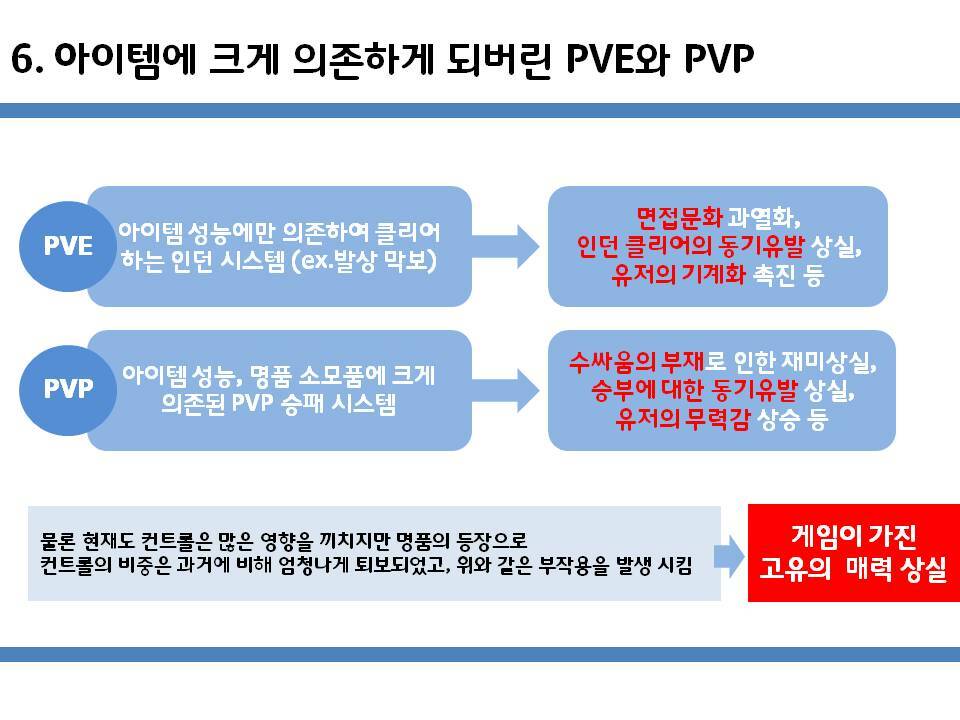 6. 아이템에 크게 의존하게 되버린 PVE와 PVP

PVE

아이템 성능에만 의존하여 클리어 하는 인던 시스템 (ex.발상 막보)

면접문화 과열화, 인던 클리어의 동기유발 상실, 유저의 기계화 촉진 등

PVP

아이템 성능, 명품 소모품에 크게 의존된 PVP 승패 시스템

수싸움의 부재로 인한 재미상실, 승부에 대한 동기유발 상실, 유저의 무력감 상승 등

물론 현재도 컨트롤은 많은 영향을 끼치지만 명품의 등장으로 컨트롤의 비중은 과거에 비해 엄청나게 퇴보되었고, 위와 같은 부작용을 발생 시킴

게임이 가진 고유의 매력 상실